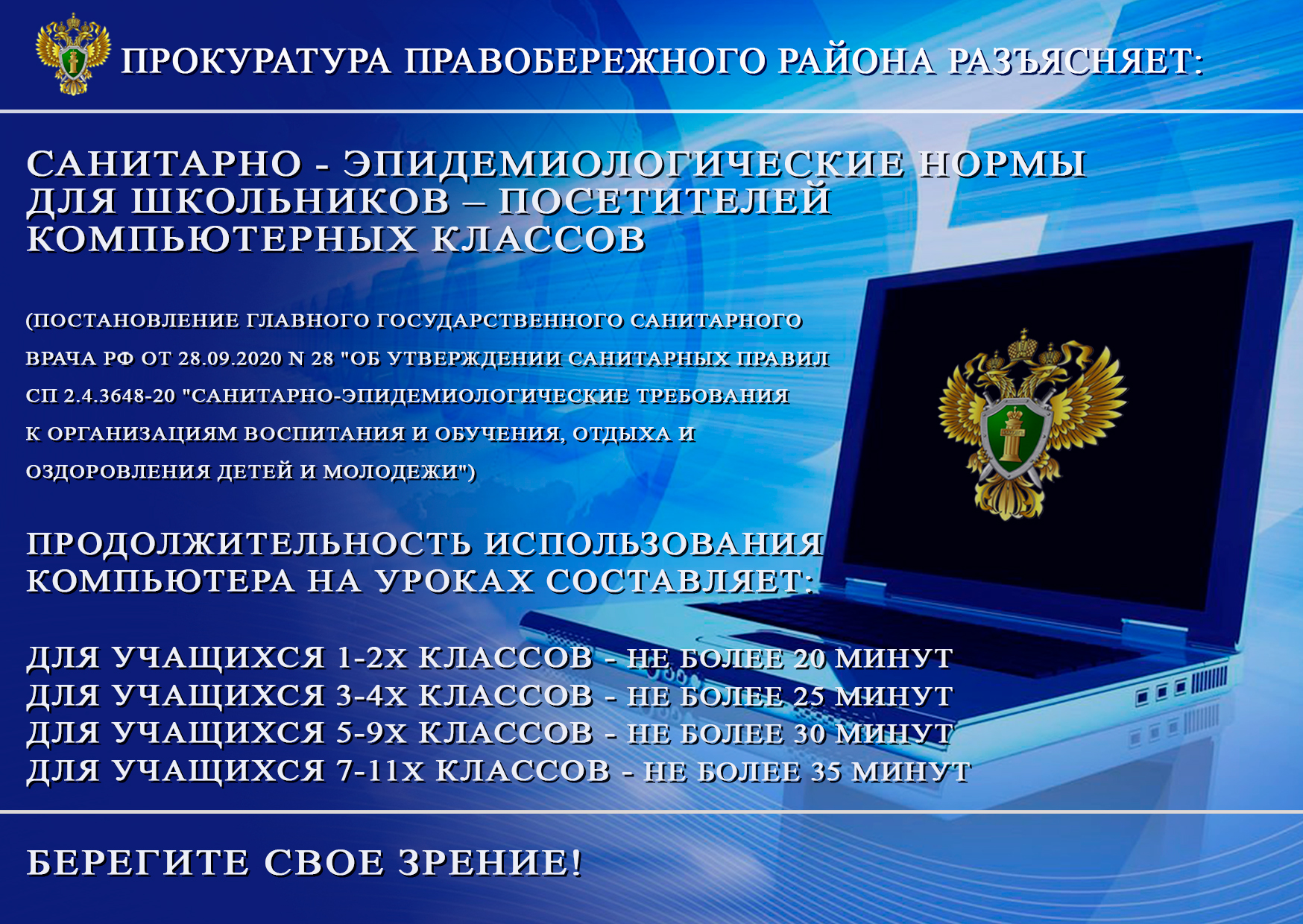 ПРОКУРАТУРА ПРАВОБЕРЕЖНОГО РАЙОНА РАЗЪЯСНЯЕТ:

САНИТАРНО - ЭПИДЕМИОЛОГИЧЕСКИЕ НОРМЫ ДЛЯ ШКОЛЬНИКОВ – ПОСЕТИТЕЛЕЙ КОМПЬЮТЕРНЫХ КЛАССОВ

(ПОСТАНОВЛЕНИЕ ГЛАВНОГО ГОСУДАРСТВЕННОГО САНИТАРНОГО ВРАЧА РФ ОТ 28.09.2020 N 28 "ОБ УТВЕРЖДЕНИИ САНИТАРНЫХ ПРАВИЛ СП 2.4.3648-20 "САНИТАРНО-ЭПИДЕМИОЛОГИЧЕСКИЕ ТРЕБОВАНИЯ К ОРГАНИЗАЦИЯМ ВОСПИТАНИЯ И ОБУЧЕНИЯ, ОТДЫХА И ОЗДОРОВЛЕНИЯ ДЕТЕЙ И МОЛОДЕЖИ")

ПРОДОЛЖИТЕЛЬНОСТЬ ИСПОЛЬЗОВАНИЯ КОМПЬЮТЕРА НА УРОКАХ СОСТАВЛЯЕТ:

ДЛЯ УЧАЩИХСЯ 1-2Х КЛАССОВ - НЕ БОЛЕЕ 20 МИНУТ
ДЛЯ УЧАЩИХСЯ 3-4Х КЛАССОВ - НЕ БОЛЕЕ 25 МИНУТ
ДЛЯ УЧАЩИХСЯ 5-9Х КЛАССОВ - НЕ БОЛЕЕ 30 МИНУТ
ДЛЯ УЧАЩИХСЯ 7-11Х КЛАССОВ - НЕ БОЛЕЕ 35 МИНУТ

БЕРЕГИТЕ СВОЕ ЗРЕНИЕ!